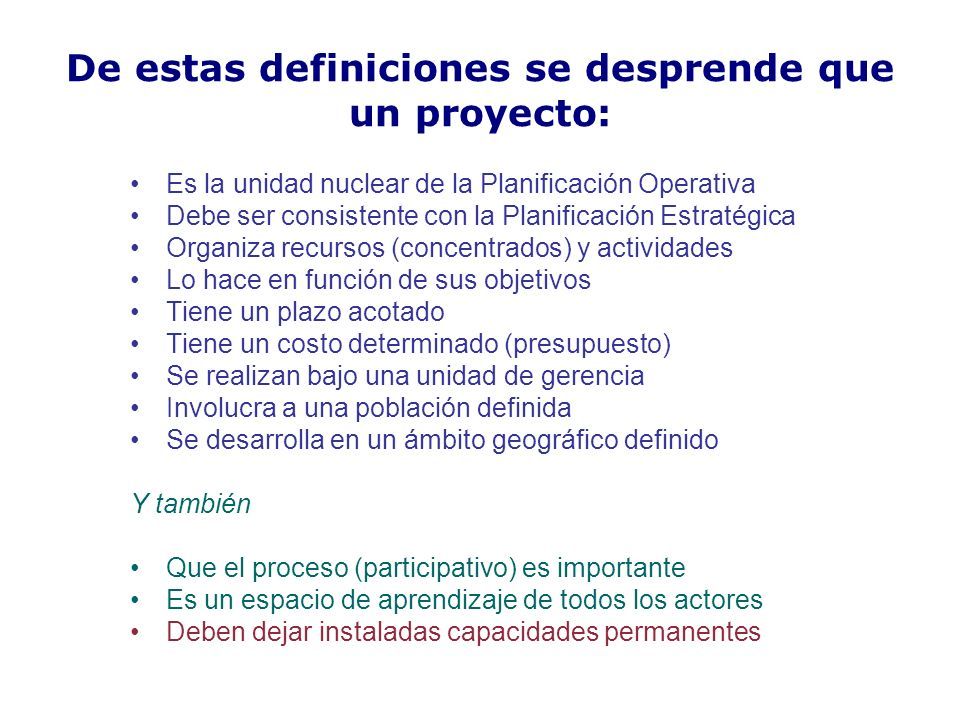 De estas definiciones se desprende que un proyecto:

• Es la unidad nuclear de la Planificación Operativa
• Debe ser consistente con la Planificación Estratégica
• Organiza recursos (concentrados) y actividades
• Lo hace en función de sus objetivos
• Tiene un plazo acotado
• Tiene un costo determinado (presupuesto)
• Se realizan bajo una unidad de gerencia
• Involucra a una población definida
• Se desarrolla en un ámbito geográfico definido

Y también

• Que el proceso (participativo) es importante
• Es un espacio de aprendizaje de todos los actores
• Deben dejar instaladas capacidades permanentes